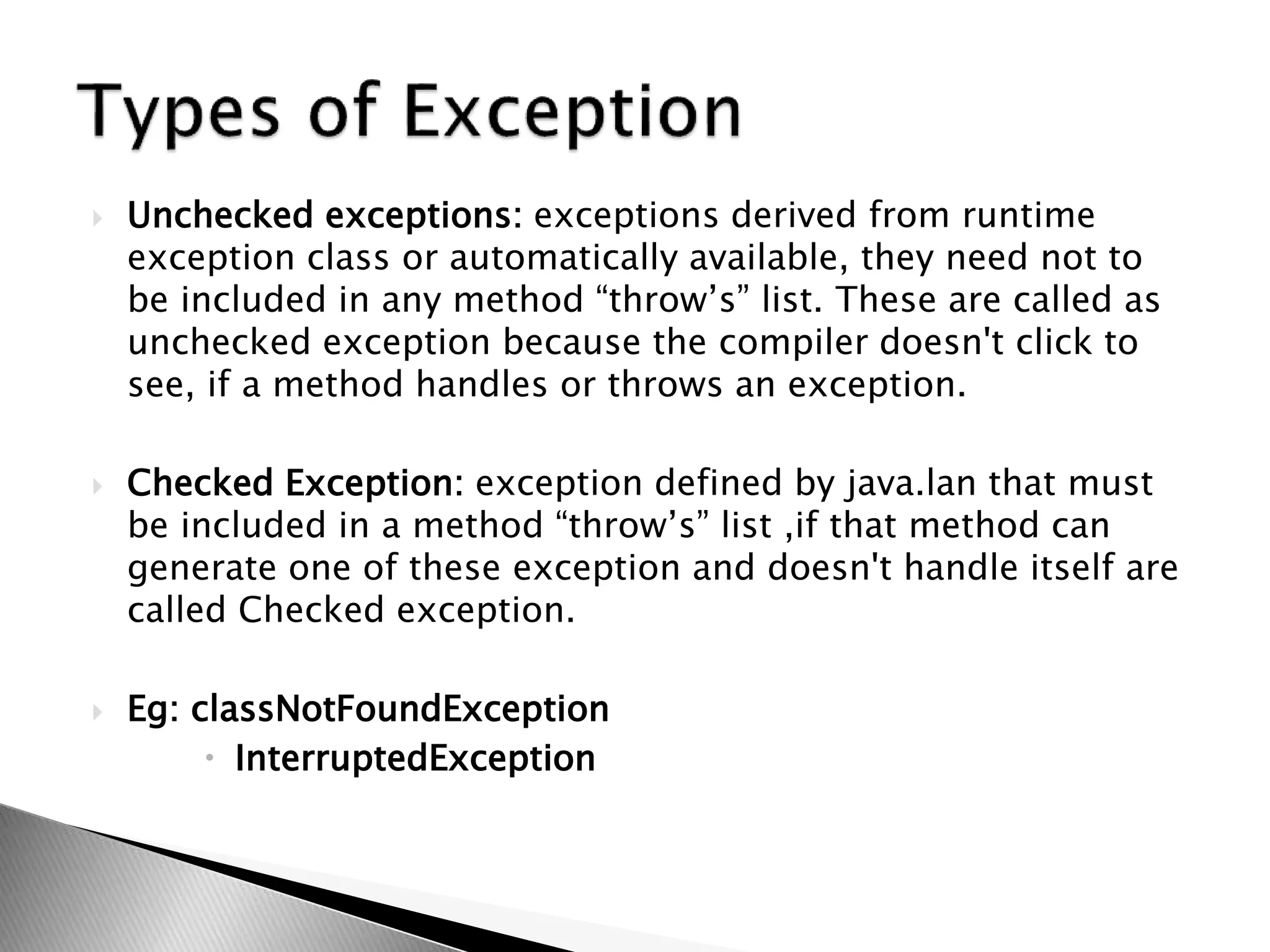 Types of Exception

Unchecked exceptions: exceptions derived from runtime exception class or automatically available, they need not to be included in any method “throw’s” list. These are called as unchecked exception because the compiler doesn't click to see, if a method handles or throws an exception.

Checked Exception: exception defined by java.lan that must be included in a method “throw’s” list ,if that method can generate one of these exception and doesn't handle itself are called Checked exception.

Eg: classNotFoundException

InterruptedException